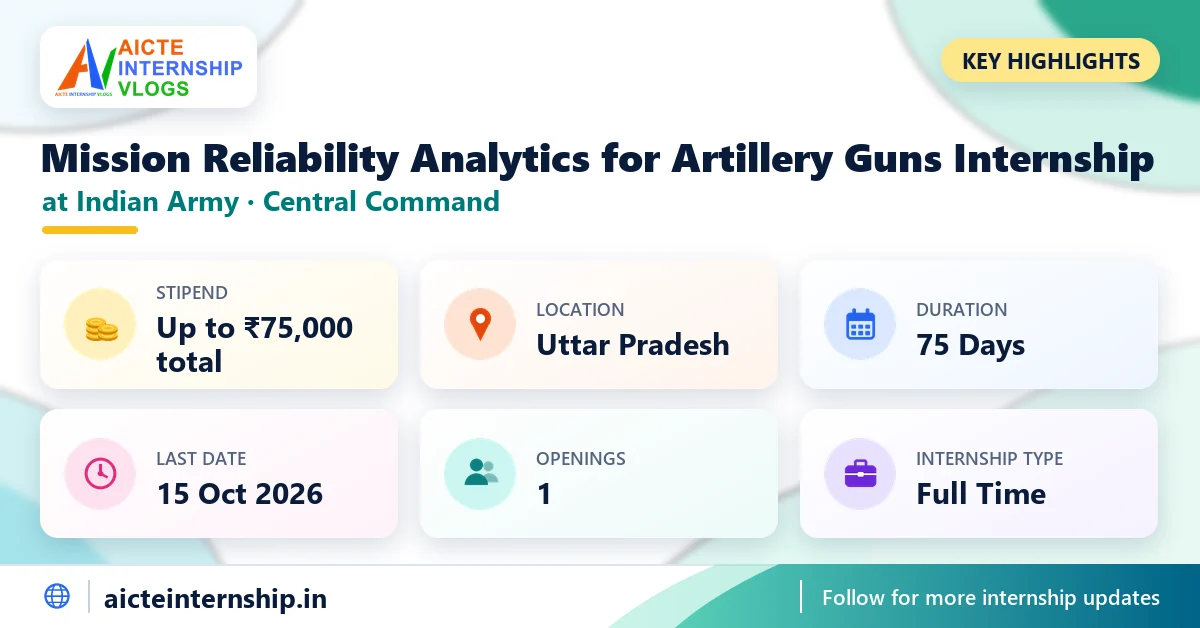 AICTE INTERNSHIP VLOGS

KEY HIGHLIGHTS

Mission Reliability Analytics for Artillery Guns Internship

at Indian Army · Central Command

STIPEND
Up to ₹75,000 total

LOCATION
Uttar Pradesh

DURATION
75 Days

LAST DATE
15 Oct 2026

OPENINGS
1

INTERNSHIP TYPE
Full Time

aicteinternship.in

Follow for more internship updates